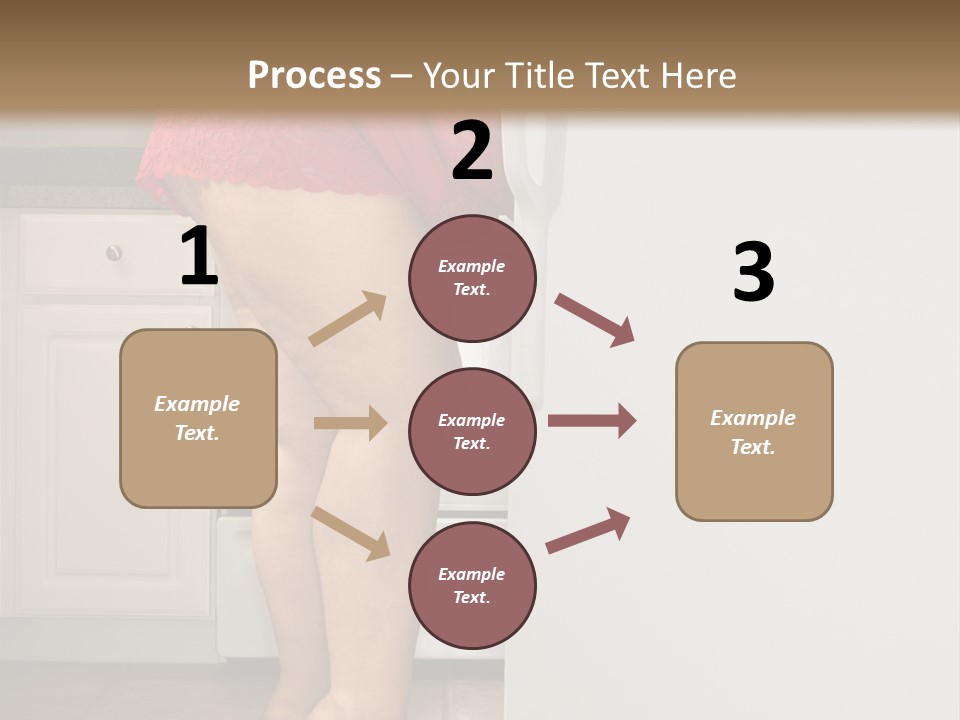 Process – Your Title Text Here

1

Example Text.

2

Example Text.

Example Text.

Example Text.

3

Example Text.